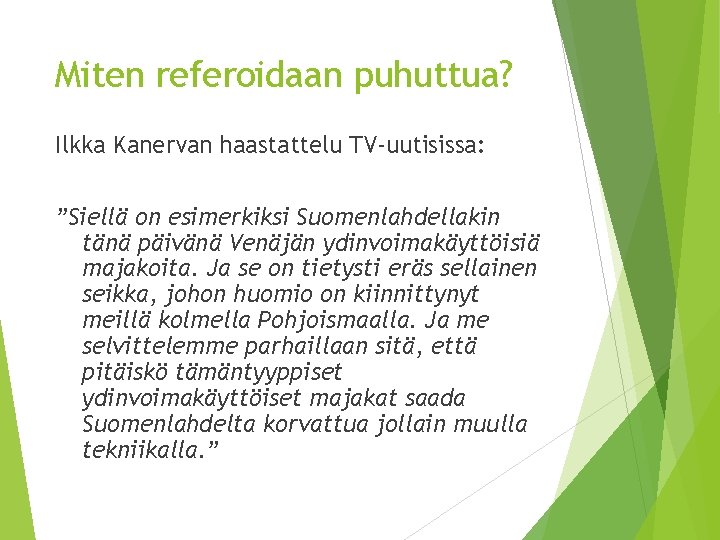 Miten referoidaan puhuttua?

Ilkka Kanervan haastattelu TV-uutisissa:

”Siellä on esimerkiksi Suomenlahdellakin tänä päivänä Venäjän ydinvoimakäyttöisiä majakoita. Ja se on tietysti eräs sellainen seikka, johon huomio on kiinnittynyt meillä kolmella Pohjoismaalla. Ja me selvittelemme parhaillaan sitä, että pitäiskö tämäntyyppiset ydinvoimakäyttöiset majakat saada Suomenlahdelta korvattua jollain muulla tekniikalla.”